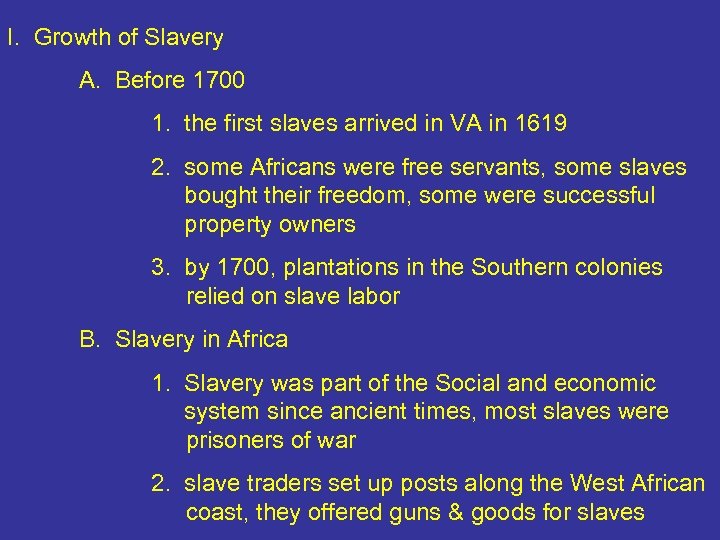 I. Growth of Slavery

A. Before 1700

1. the first slaves arrived in VA in 1619

2. some Africans were free servants, some slaves bought their freedom, some were successful property owners

3. by 1700, plantations in the Southern colonies relied on slave labor

B. Slavery in Africa

1. Slavery was part of the Social and economic system since ancient times, most slaves were prisoners of war

2. slave traders set up posts along the West African coast, they offered guns & goods for slaves